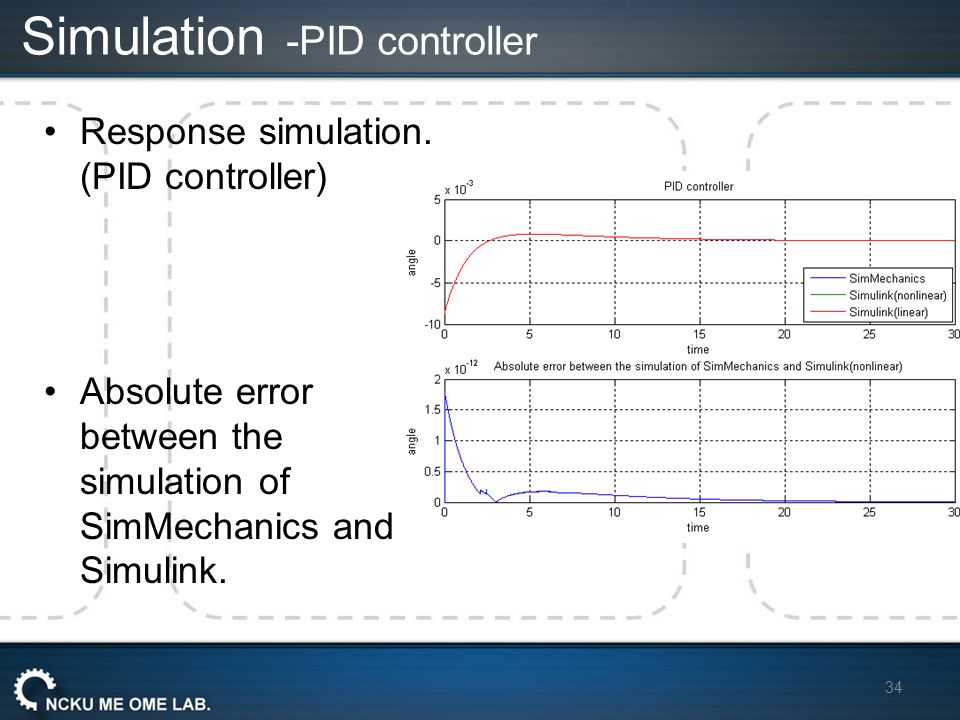 Simulation -PID controller

• Response simulation. (PID controller)

• Absolute error between the simulation of SimMechanics and Simulink.

$\times 10^{-3}$
PID controller
5
0
-5
-10
angle
0 5 10 15 20 25 30
time
SimMechanics
Simulink(nonlinear)
Simulink(linear)

$\times 10^{-12}$
Absolute error between the simulation of SimMechanics and Simulink(nonlinear)
2
1.5
1
0.5
0
angle
0 5 10 15 20 25 30
time

NCKU ME OME LAB.

34